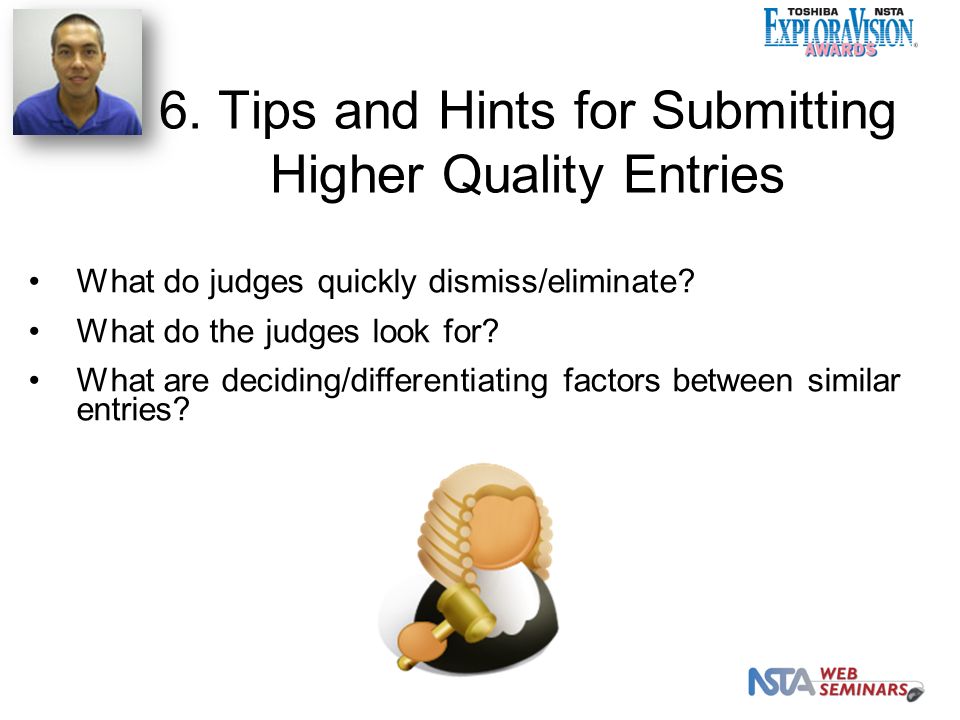 TOSHIBA NSTA
EXPLORAVISION
AWARDS

6. Tips and Hints for Submitting Higher Quality Entries

• What do judges quickly dismiss/eliminate?
• What do the judges look for?
• What are deciding/differentiating factors between similar entries?

NSTA WEB SEMINARS